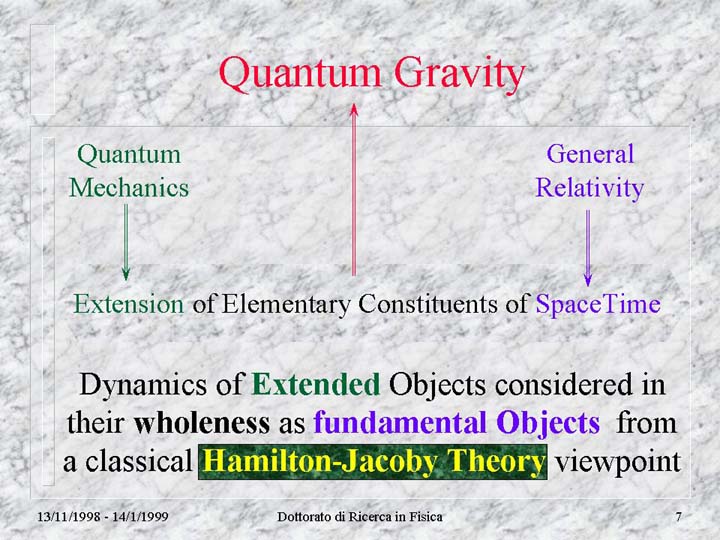 Quantum Gravity

Quantum Mechanics

General Relativity

Extension of Elementary Constituents of SpaceTime

Dynamics of Extended Objects considered in their wholeness as fundamental Objects from a classical Hamilton-Jacoby Theory viewpoint

13/11/1998 - 14/1/1999

Dottorato di Ricerca in Fisica

7